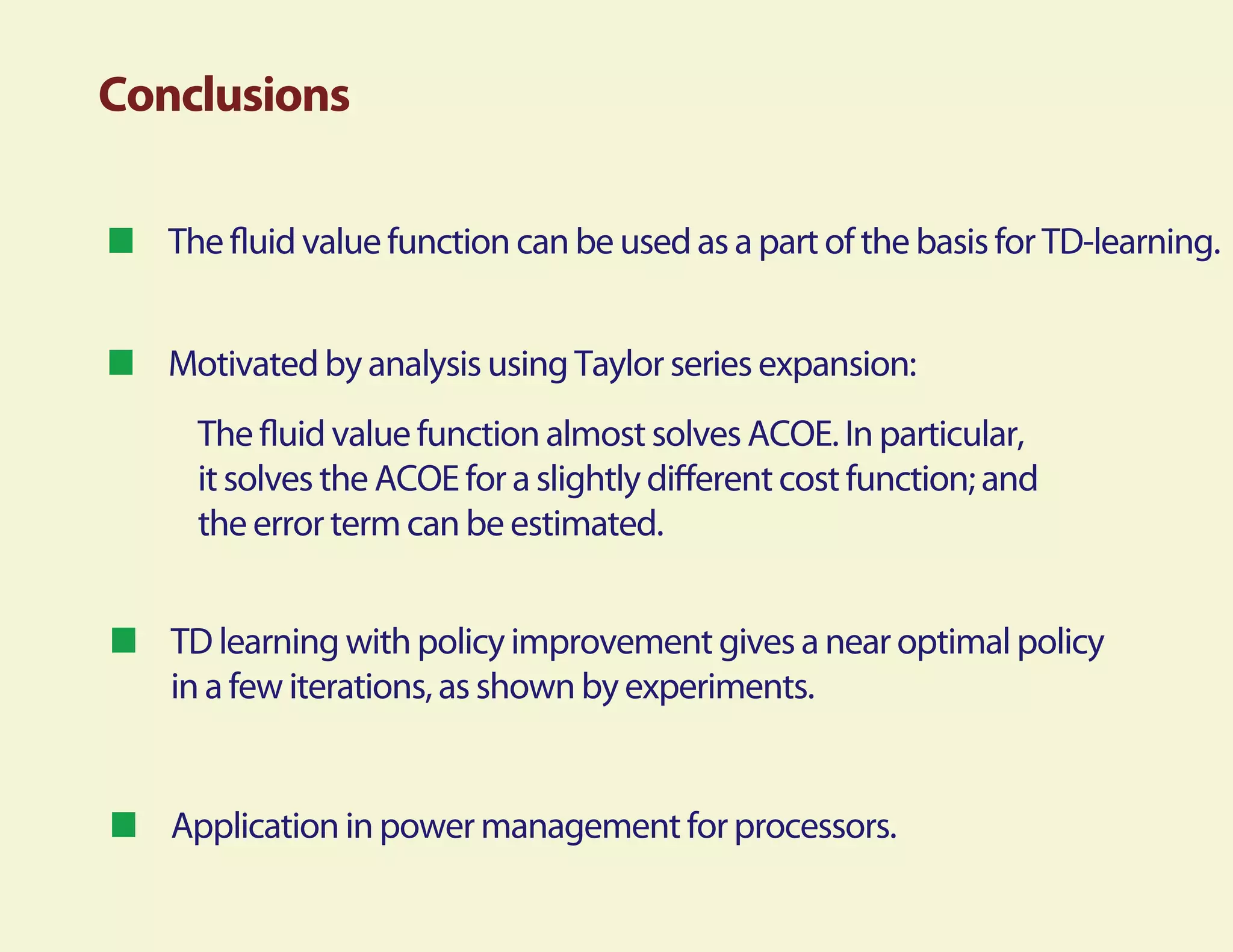 Conclusions

The fluid value function can be used as a part of the basis for TD-learning.

Motivated by analysis using Taylor series expansion:

The fluid value function almost solves ACOE. In particular, it solves the ACOE for a slightly different cost function; and the error term can be estimated.

TD learning with policy improvement gives a near optimal policy in a few iterations, as shown by experiments.

Application in power management for processors.